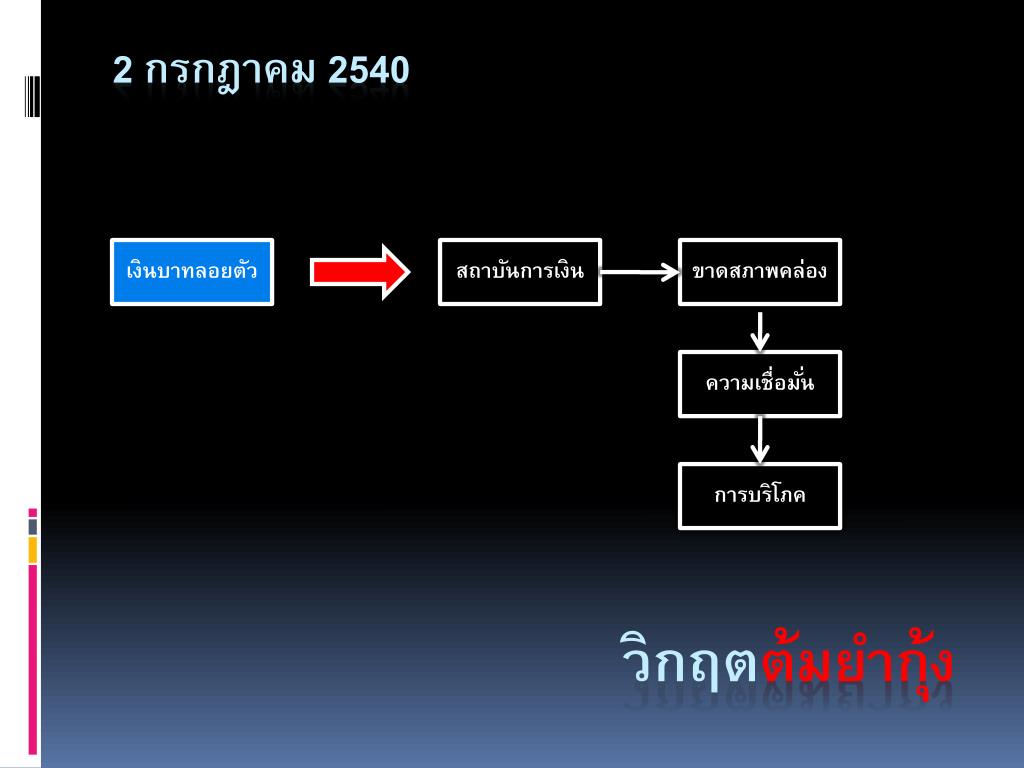 2 กรกฎาคม 2540

เงินบาทลอยตัว

สถาบันการเงิน

ขาดสภาพคล่อง

ความเชื่อมั่น

การบริโภค

วิกฤตต้มยำกุ้ง